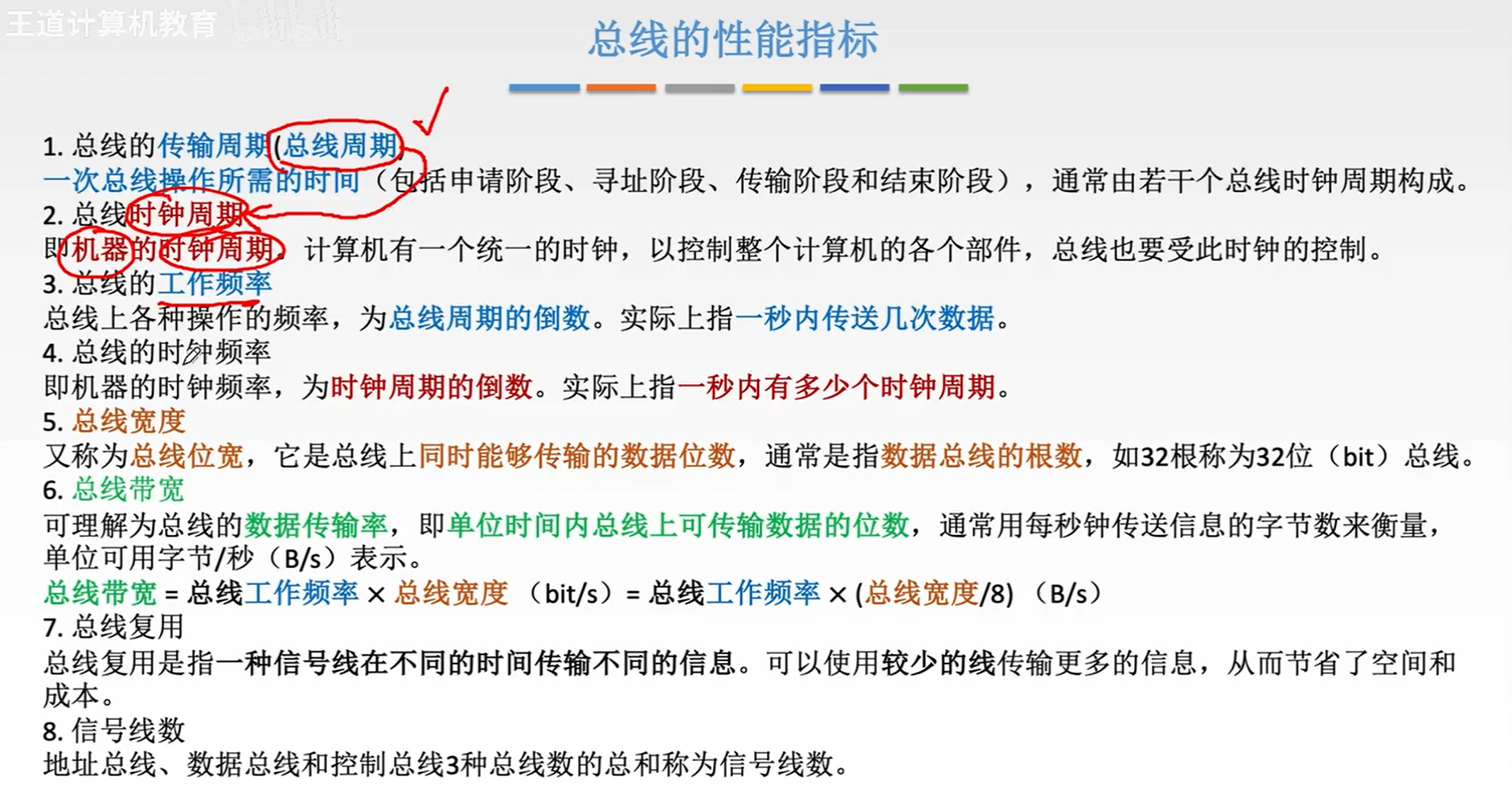 王道计算机教育

总线的性能指标

1. 总线的传输周期(总线周期)
一次总线操作所需的时间（包括申请阶段、寻址阶段、传输阶段和结束阶段），通常由若干个总线时钟周期构成。
2. 总线时钟周期
即机器的时钟周期。计算机有一个统一的时钟，以控制整个计算机的各个部件，总线也要受此时钟的控制。
3. 总线的工作频率
总线上各种操作的频率，为总线周期的倒数。实际上指一秒内传送几次数据。
4. 总线的时钟频率
即机器的时钟频率，为时钟周期的倒数。实际上指一秒内有多少个时钟周期。
5. 总线宽度
又称为总线位宽，它是总线上同时能够传输的数据位数，通常是指数据总线的根数，如32根称为32位（bit）总线。
6. 总线带宽
可理解为总线的数据传输率，即单位时间内总线上可传输数据的位数，通常用每秒钟传送信息的字节数来衡量，单位可用字节/秒（B/s）表示。
总线带宽 = 总线工作频率 × 总线宽度 （bit/s）= 总线工作频率 × (总线宽度/8) （B/s）
7. 总线复用
总线复用是指一种信号线在不同的时间传输不同的信息。可以使用较少的线传输更多的信息，从而节省了空间和成本。
8. 信号线数
地址总线、数据总线和控制总线3种总线数的总和称为信号线数。